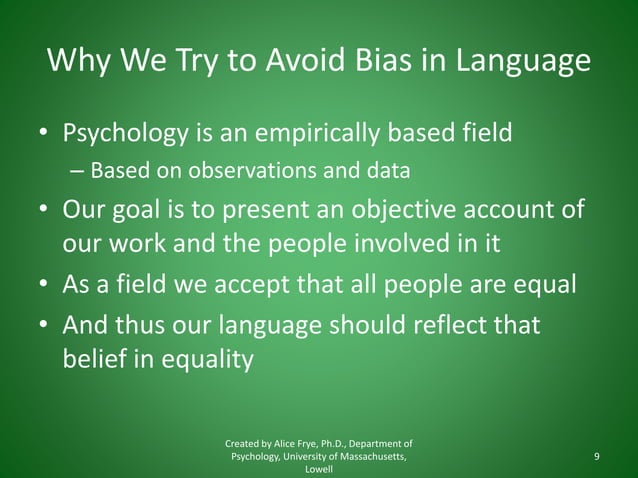 Why We Try to Avoid Bias in Language

• Psychology is an empirically based field
– Based on observations and data
• Our goal is to present an objective account of our work and the people involved in it
• As a field we accept that all people are equal
• And thus our language should reflect that belief in equality

Created by Alice Frye, Ph.D., Department of Psychology, University of Massachusetts, Lowell

9